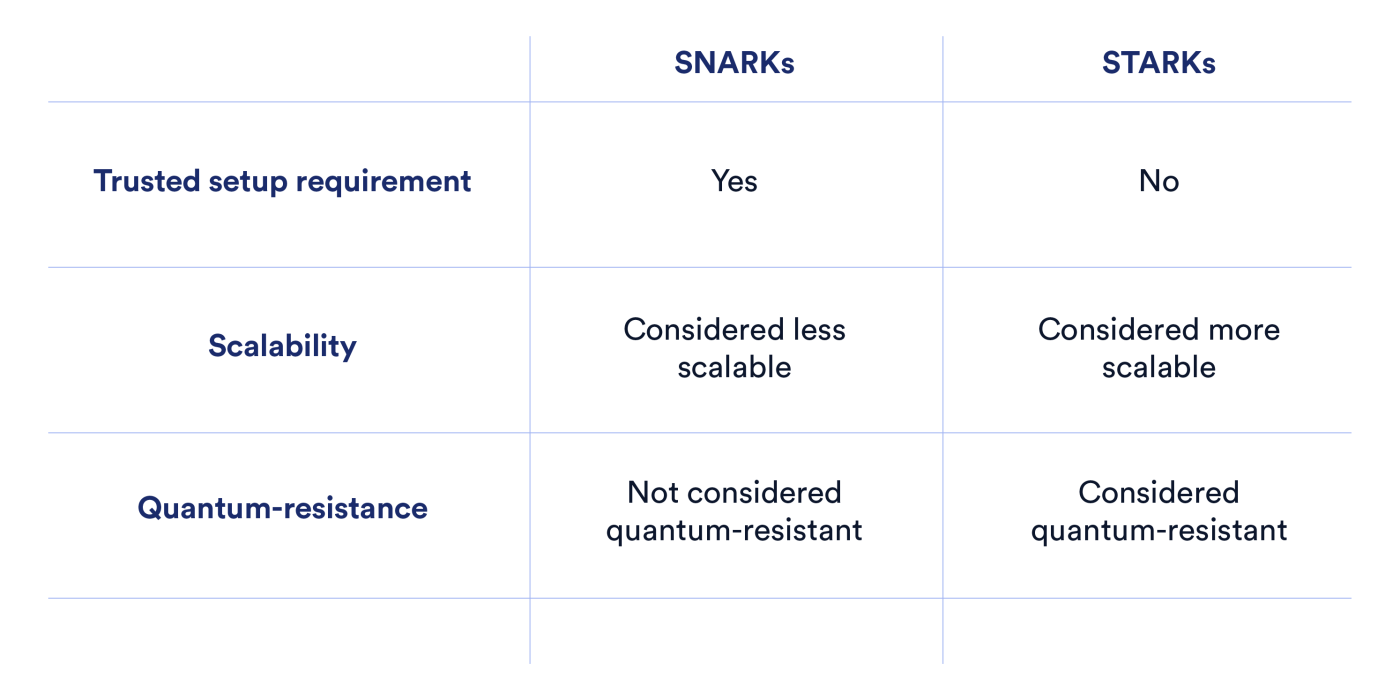 | | SNARKs | STARKs |
|---|---|---|
| Trusted setup requirement | Yes | No |
| Scalability | Considered less scalable | Considered more scalable |
| Quantum-resistance | Not considered quantum-resistant | Considered quantum-resistant |